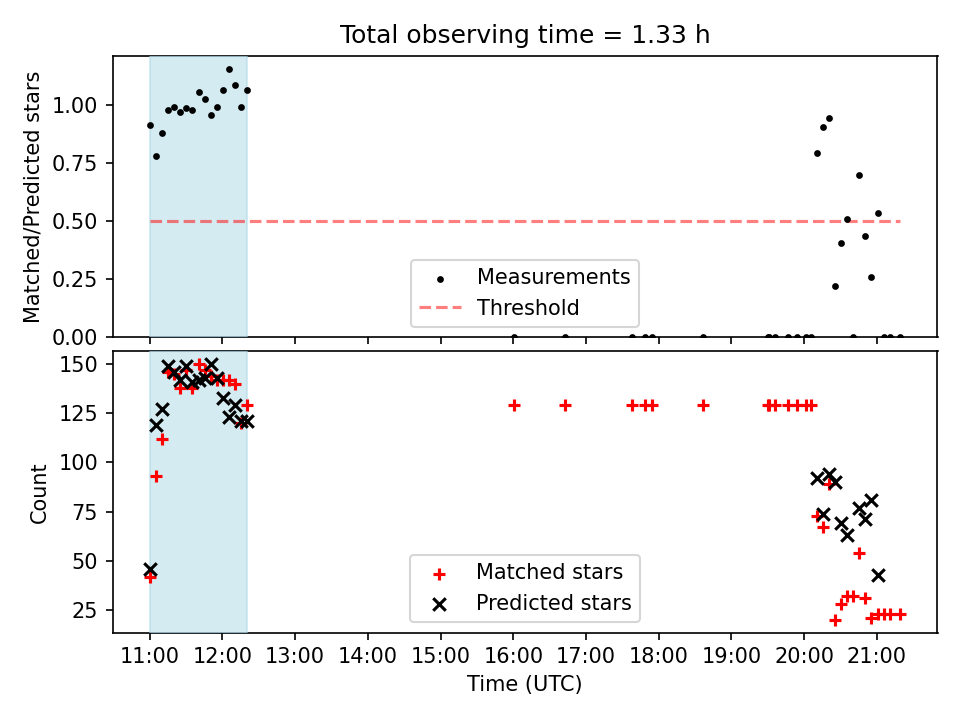 Total observing time = 1.33 h

Matched/Predicted stars

1.00
0.75
0.50
0.25
0.00

Measurements
Threshold

Count

150
125
100
75
50
25

Matched stars
Predicted stars

11:00 12:00 13:00 14:00 15:00 16:00 17:00 18:00 19:00 20:00 21:00

Time (UTC)